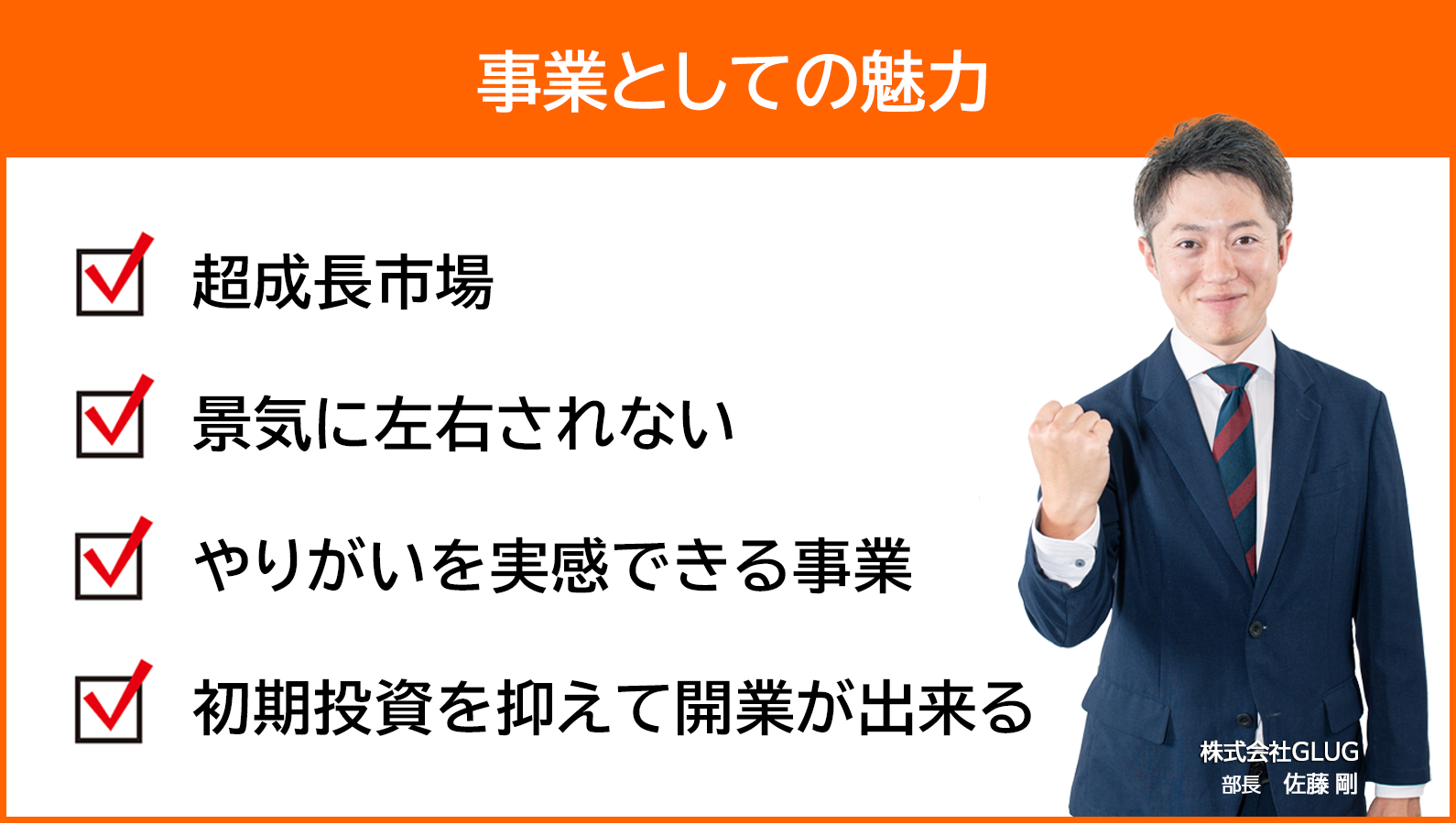 事業としての魅力

超成長市場

景気に左右されない

やりがいを実感できる事業

初期投資を抑えて開業が出来る

株式会社GLUG
部長　佐藤 剛